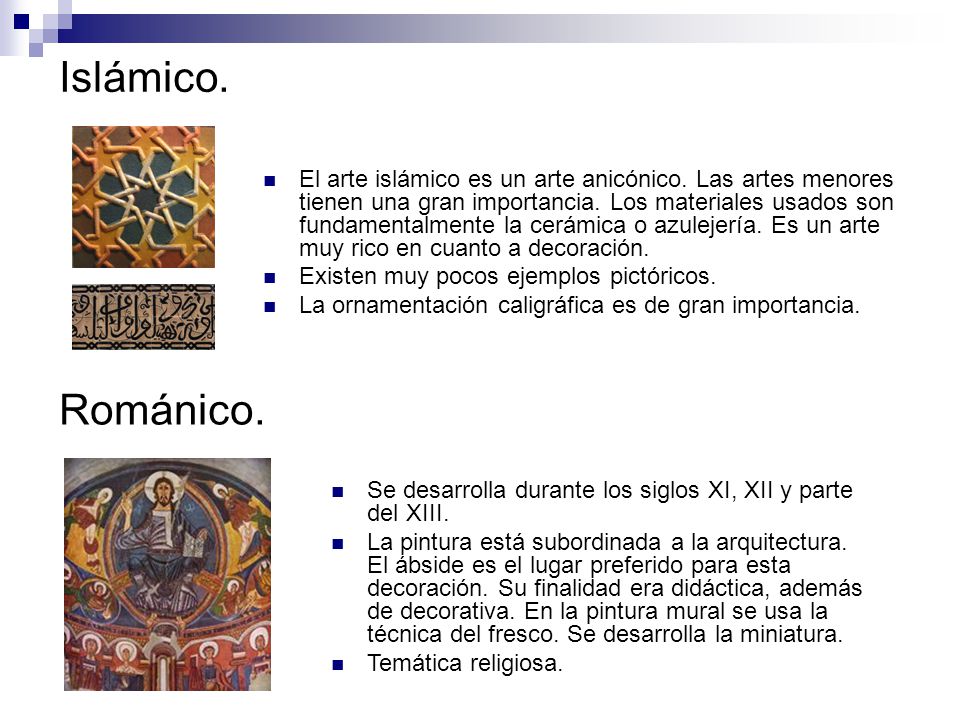 Islámico.

- El arte islámico es un arte anicónico. Las artes menores tienen una gran importancia. Los materiales usados son fundamentalmente la cerámica o azulejería. Es un arte muy rico en cuanto a decoración.
- Existen muy pocos ejemplos pictóricos.
- La ornamentación caligráfica es de gran importancia.

Románico.

- Se desarrolla durante los siglos XI, XII y parte del XIII.
- La pintura está subordinada a la arquitectura. El ábside es el lugar preferido para esta decoración. Su finalidad era didáctica, además de decorativa. En la pintura mural se usa la técnica del fresco. Se desarrolla la miniatura.
- Temática religiosa.